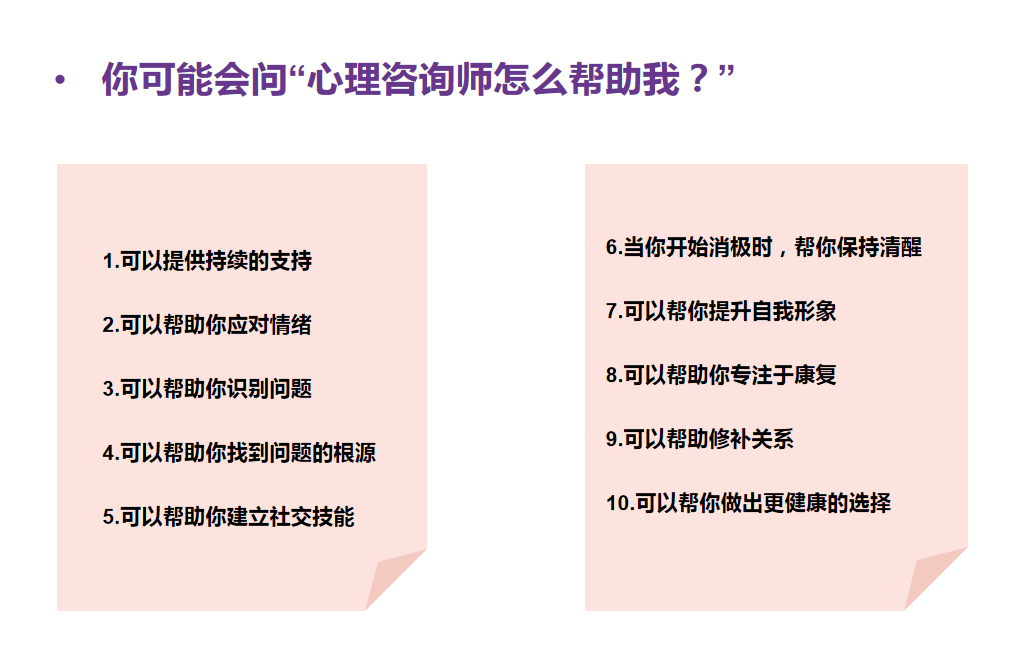 • 你可能会问“心理咨询师怎么帮助我？”

1.可以提供持续的支持

2.可以帮助你应对情绪

3.可以帮助你识别问题

4.可以帮助你找到问题的根源

5.可以帮助你建立社交技能

6.当你开始消极时，帮你保持清醒

7.可以帮你提升自我形象

8.可以帮助你专注于康复

9.可以帮助修补关系

10.可以帮你做出更健康的选择